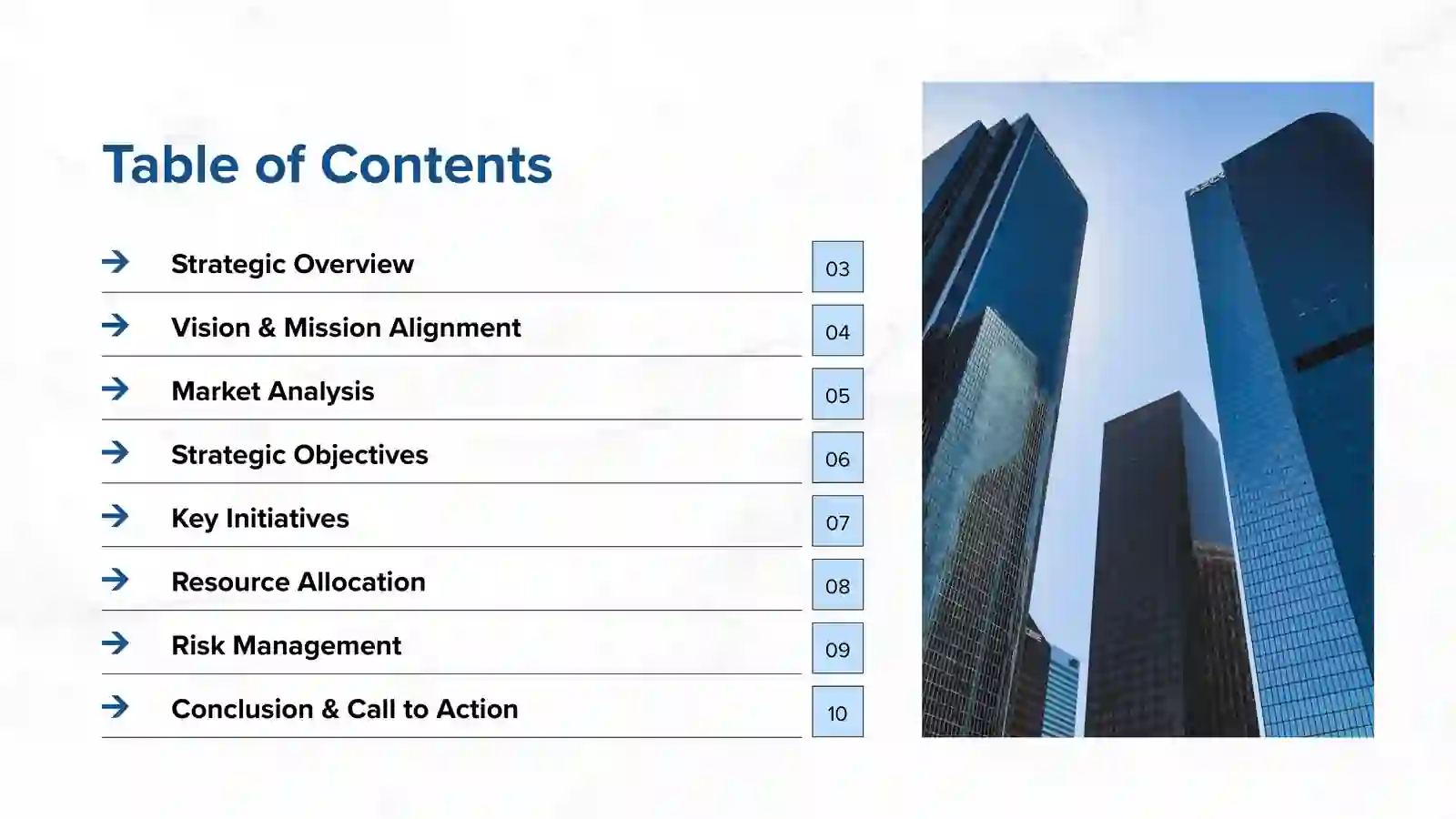 Table of Contents

Strategic Overview 03

Vision & Mission Alignment 04

Market Analysis 05

Strategic Objectives 06

Key Initiatives 07

Resource Allocation 08

Risk Management 09

Conclusion & Call to Action 10